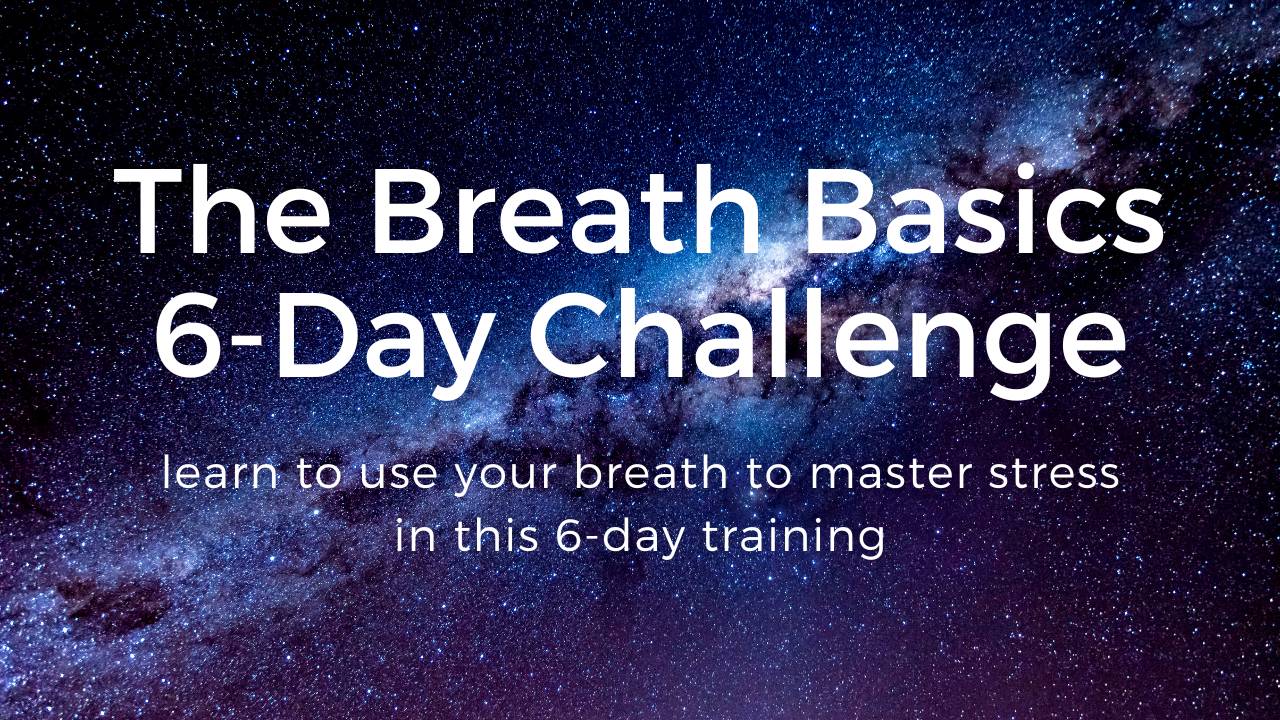 The Breath Basics
6-Day Challenge

learn to use your breath to master stress in this 6-day training